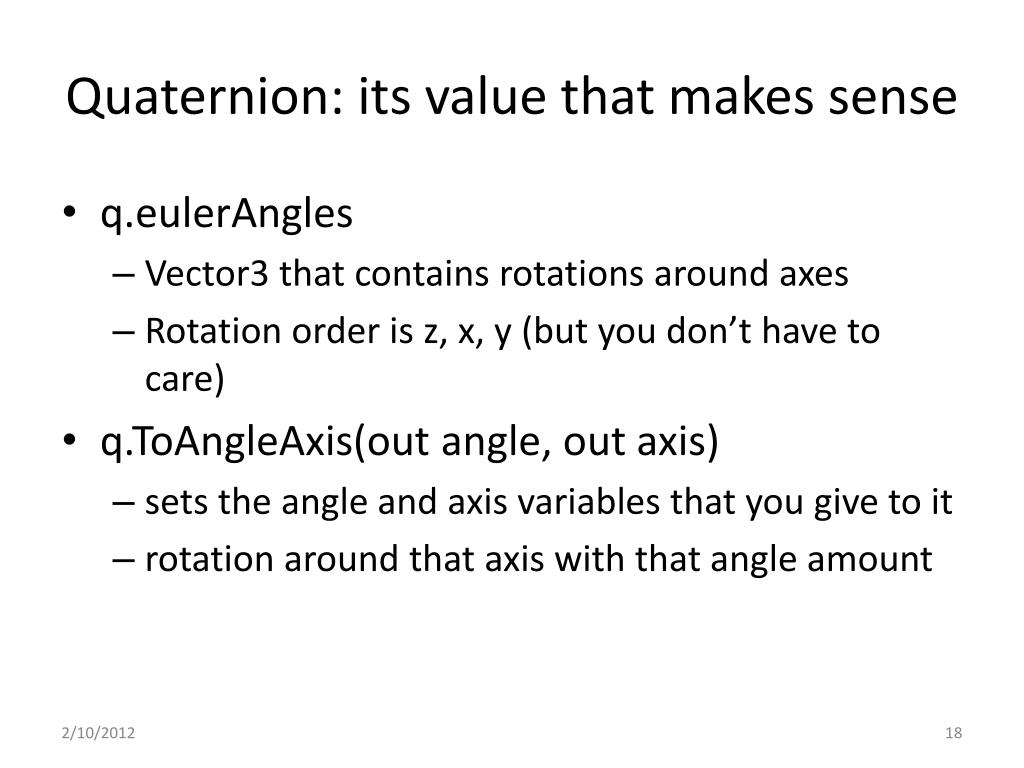 Quaternion: its value that makes sense

• q.eulerAngles
– Vector3 that contains rotations around axes
– Rotation order is z, x, y (but you don’t have to care)
• q.ToAngleAxis(out angle, out axis)
– sets the angle and axis variables that you give to it
– rotation around that axis with that angle amount

2/10/2012

18